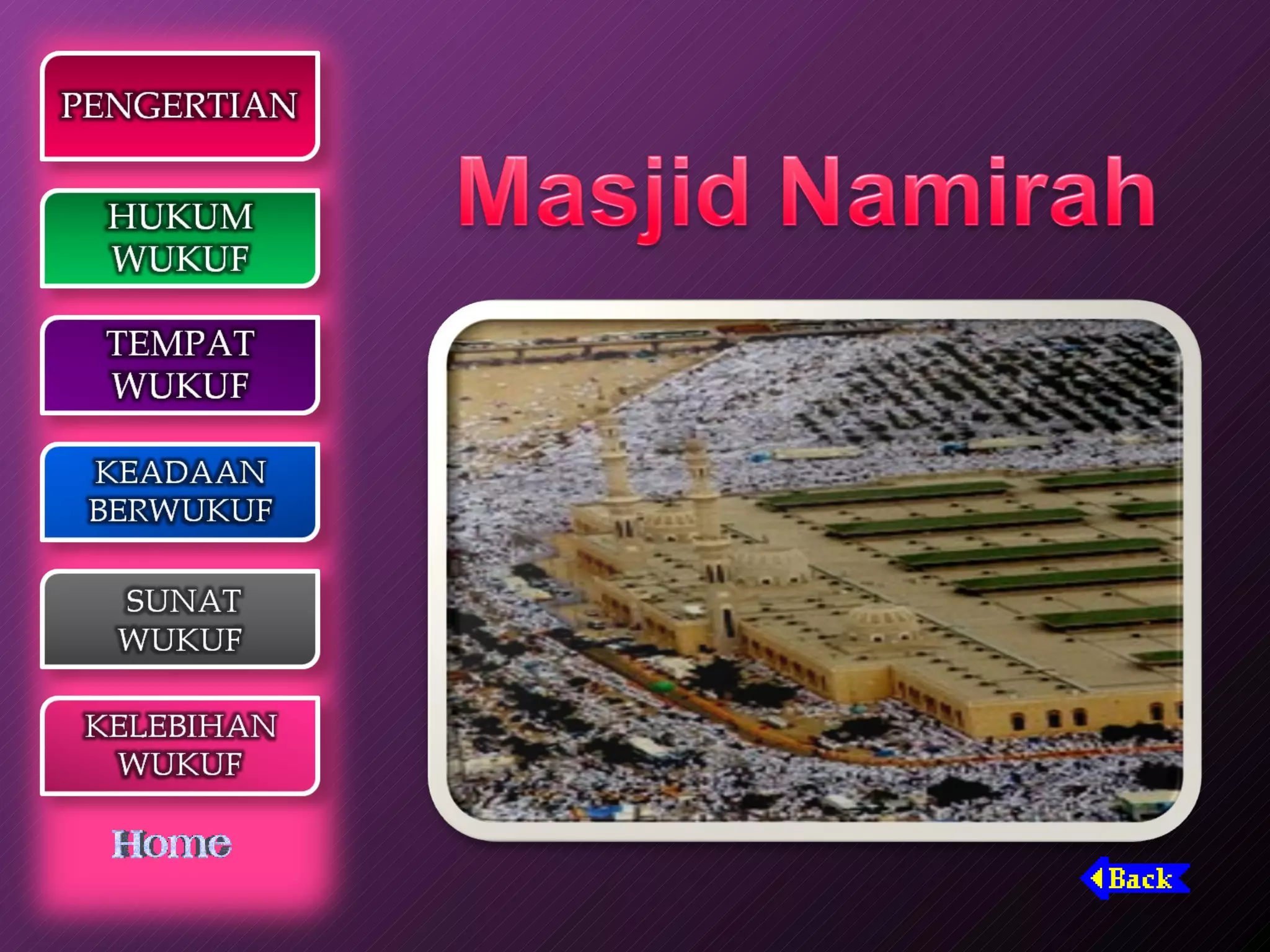 PENGERTIAN

HUKUM WUKUF

TEMPAT WUKUF

KEADAAN BERWUKUF

SUNAT WUKUF

KELEBIHAN WUKUF

Home

Masjid Namirah

Back